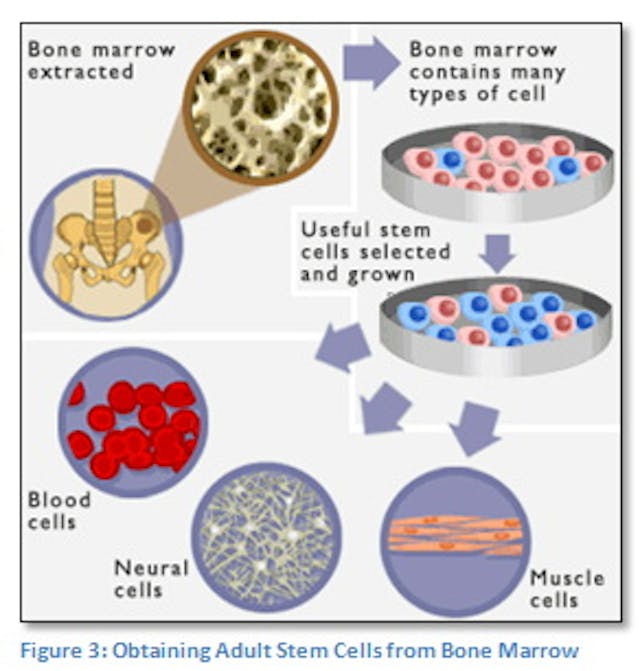 Bone marrow extracted

Bone marrow contains many types of cell

Useful stem cells selected and grown

Blood cells

Neural cells

Muscle cells

Figure 3: Obtaining Adult Stem Cells from Bone Marrow